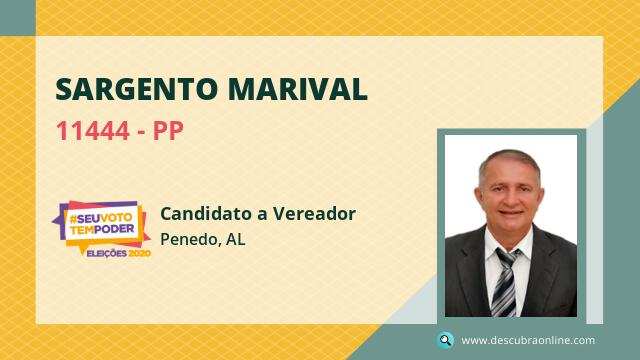 SARGENTO MARIVAL

11444 - PP

#SEUVOTO TEMPODER
ELEIÇÕES 2020

Candidato a Vereador
Penedo, AL

www.descubraonline.com